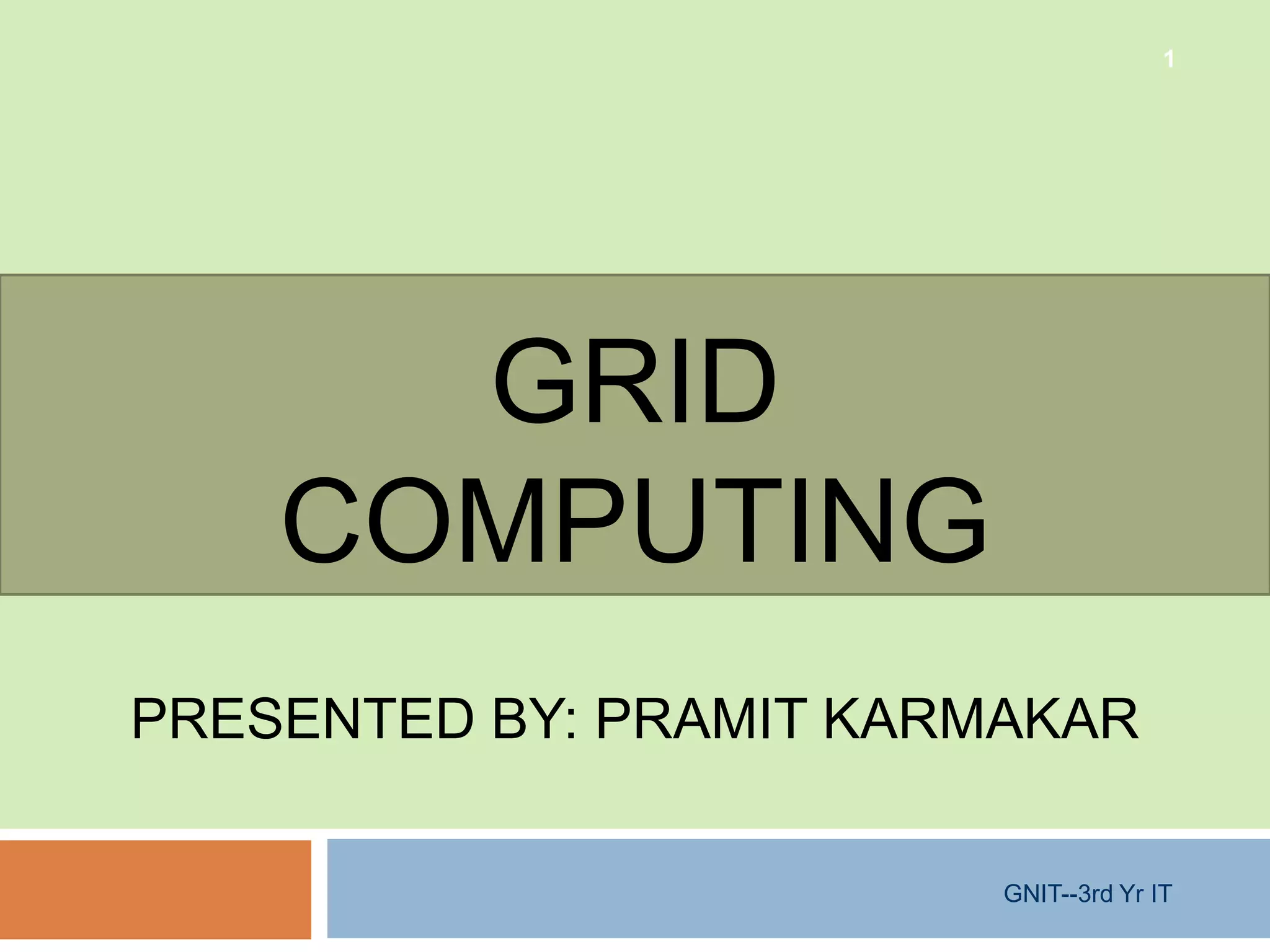 1

GRID COMPUTING

PRESENTED BY: PRAMIT KARMAKAR

GNIT--3rd Yr IT